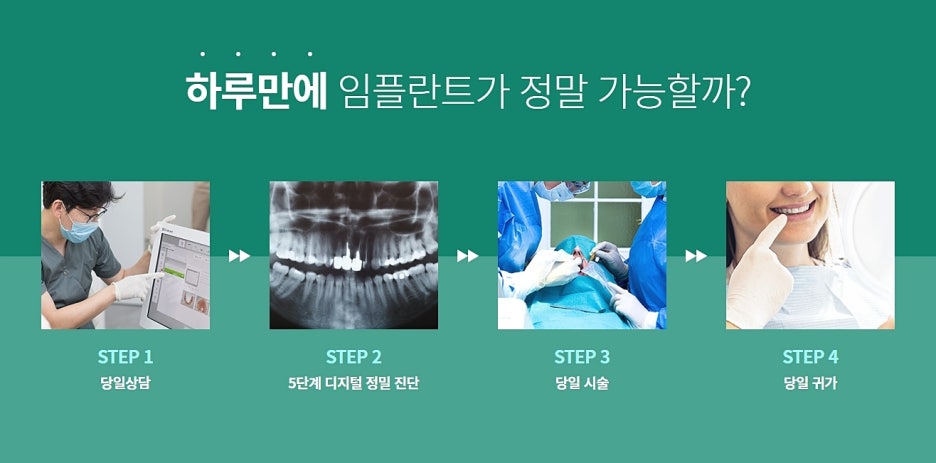 하루만에 임플란트가 정말 가능할까?

STEP 1
당일상담

STEP 2
5단계 디지털 정밀 진단

STEP 3
당일 시술

STEP 4
당일 귀가